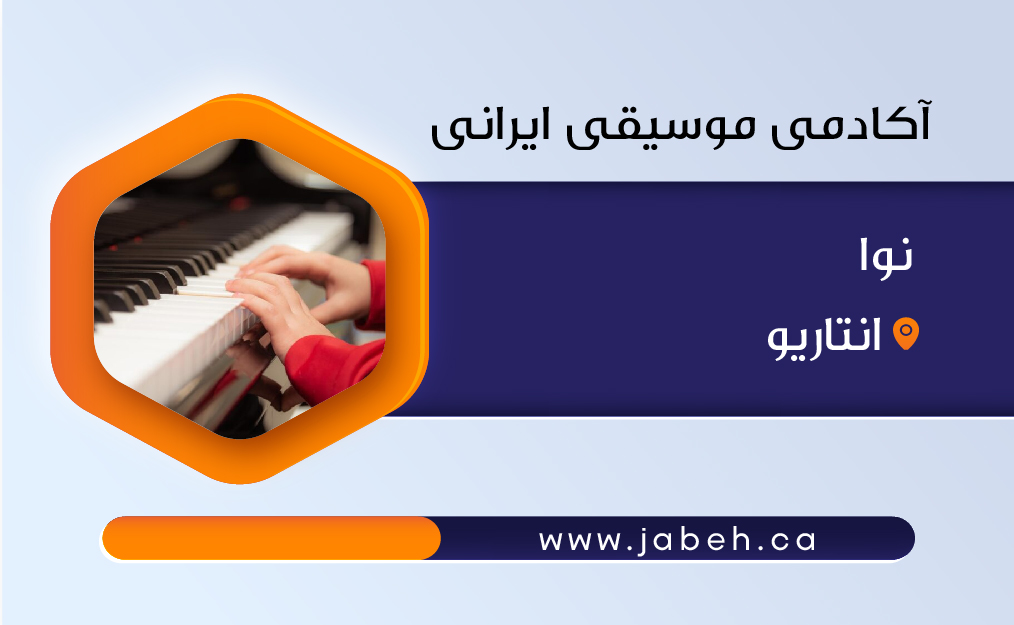 آکادمی موسیقی ایرانی

نوا

انتاریو

www.jabeh.ca